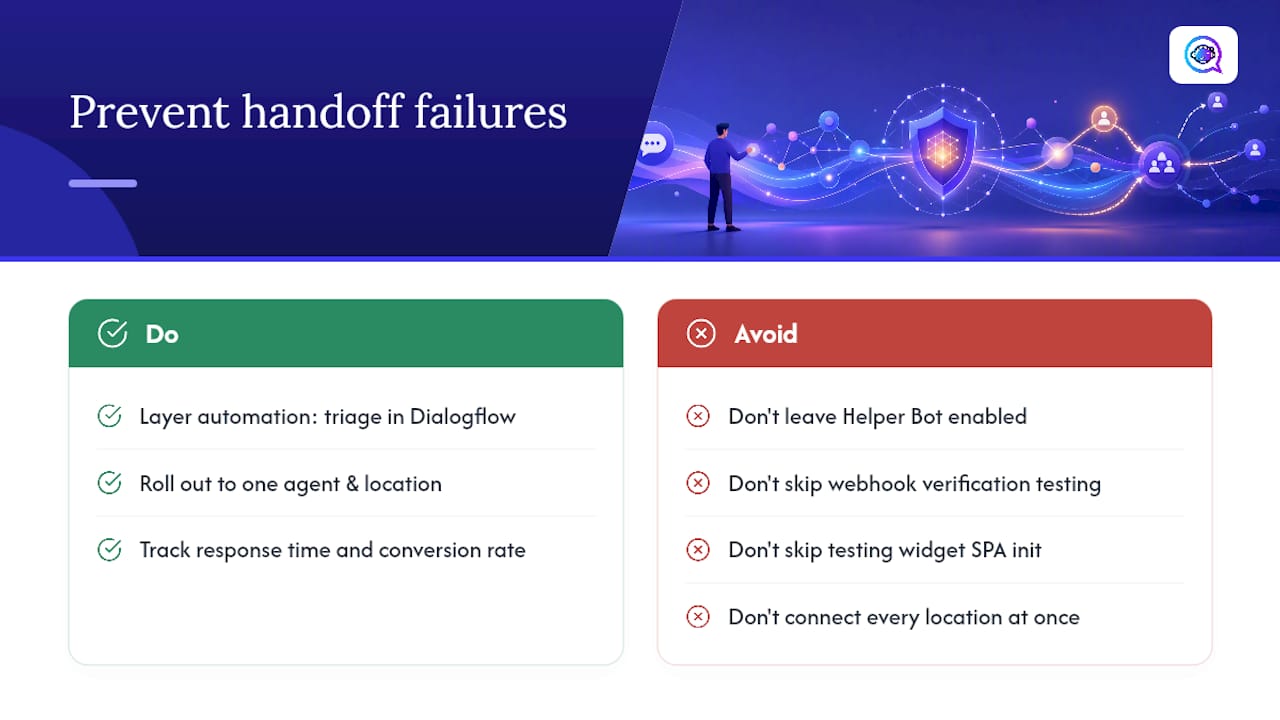 Prevent handoff failures

Do

Layer automation: triage in Dialogflow

Roll out to one agent & location

Track response time and conversion rate

Avoid

Don't leave Helper Bot enabled

Don't skip webhook verification testing

Don't skip testing widget SPA init

Don't connect every location at once